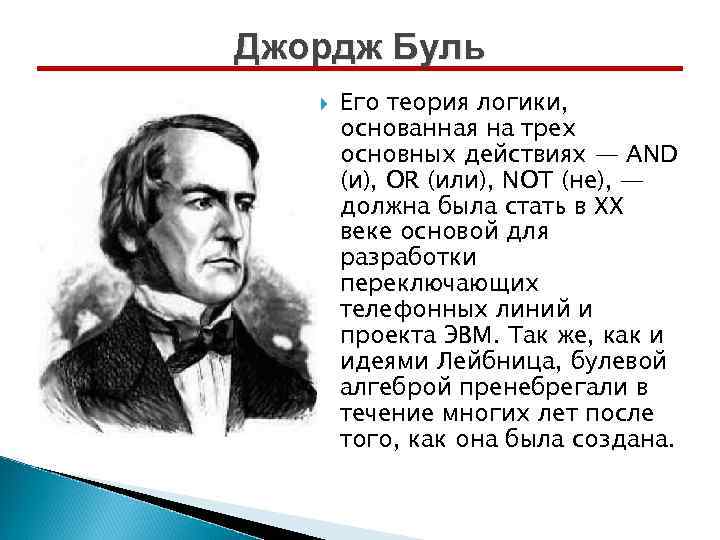 Джордж Буль

Его теория логики, основанная на трех основных действиях — AND (и), OR (или), NOT (не), — должна была стать в XX веке основой для разработки переключающих телефонных линий и проекта ЭВМ. Так же, как и идеями Лейбница, булевой алгеброй пренебрегали в течение многих лет после того, как она была создана.